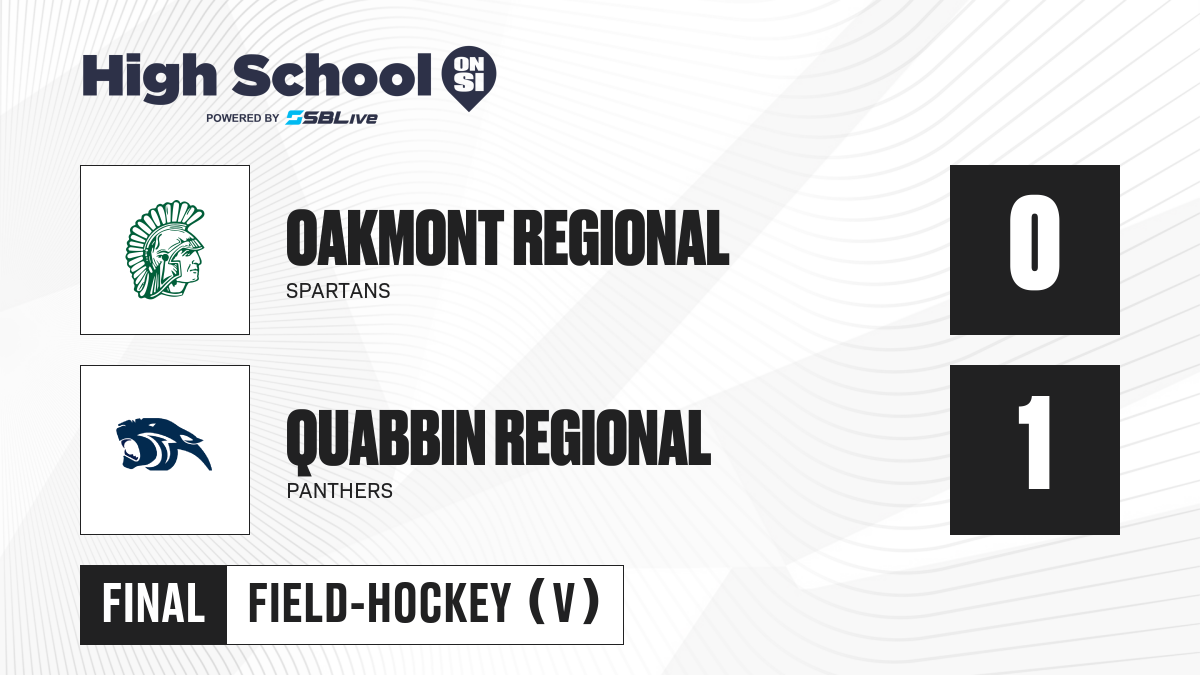 High School ON SI
POWERED BY SBLive

OAKMONT REGIONAL
SPARTANS
0

QUABBIN REGIONAL
PANTHERS
1

FINAL FIELD-HOCKEY (V)